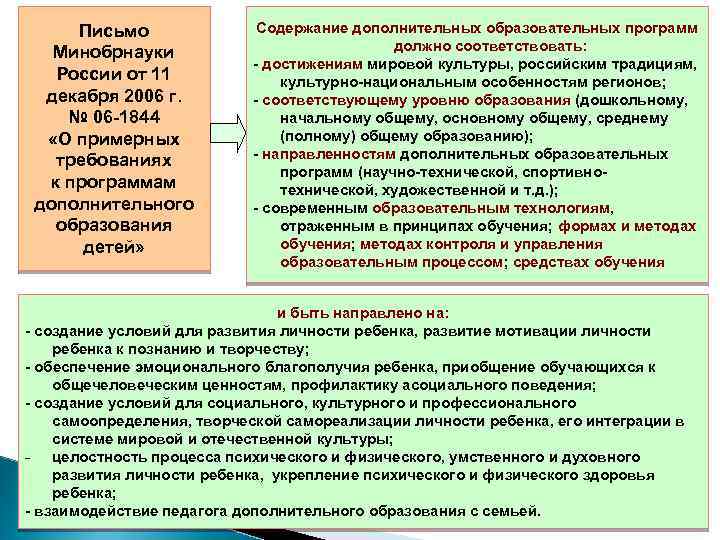 Письмо Минобрнауки России от 11 декабря 2006 г. № 06-1844 «О примерных требованиях к программам дополнительного образования детей»

Содержание дополнительных образовательных программ должно соответствовать:
- достижениям мировой культуры, российским традициям, культурно-национальным особенностям регионов;
- соответствующему уровню образования (дошкольному, начальному общему, основному общему, среднему (полному) общему образованию);
- направленностям дополнительных образовательных программ (научно-технической, спортивно-технической, художественной и т.д.);
- современным образовательным технологиям, отраженным в принципах обучения; формах и методах обучения; методах контроля и управления образовательным процессом; средствах обучения

и быть направлено на:
- создание условий для развития личности ребенка, развитие мотивации личности ребенка к познанию и творчеству;
- обеспечение эмоционального благополучия ребенка, приобщение обучающихся к общечеловеческим ценностям, профилактику асоциального поведения;
- создание условий для социального, культурного и профессионального самоопределения, творческой самореализации личности ребенка, его интеграции в системе мировой и отечественной культуры;
- целостность процесса психического и физического, умственного и духовного развития личности ребенка, укрепление психического и физического здоровья ребенка;
- взаимодействие педагога дополнительного образования с семьей.